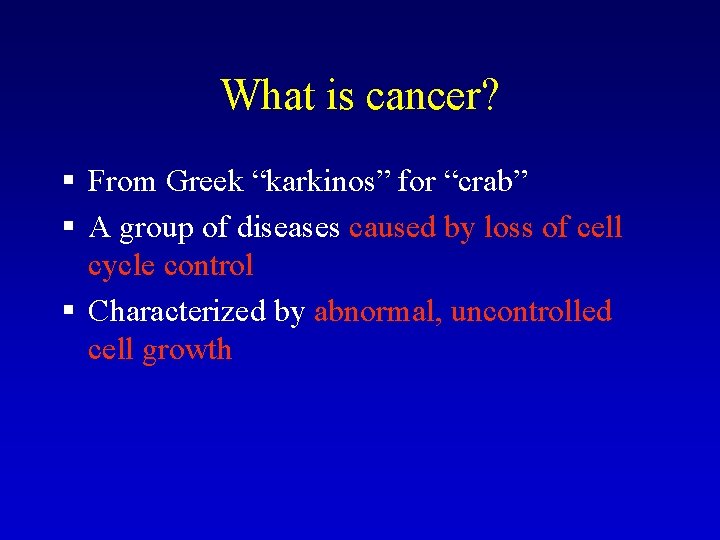 What is cancer?

▪ From Greek “karkinos” for “crab”

▪ A group of diseases caused by loss of cell cycle control

▪ Characterized by abnormal, uncontrolled cell growth